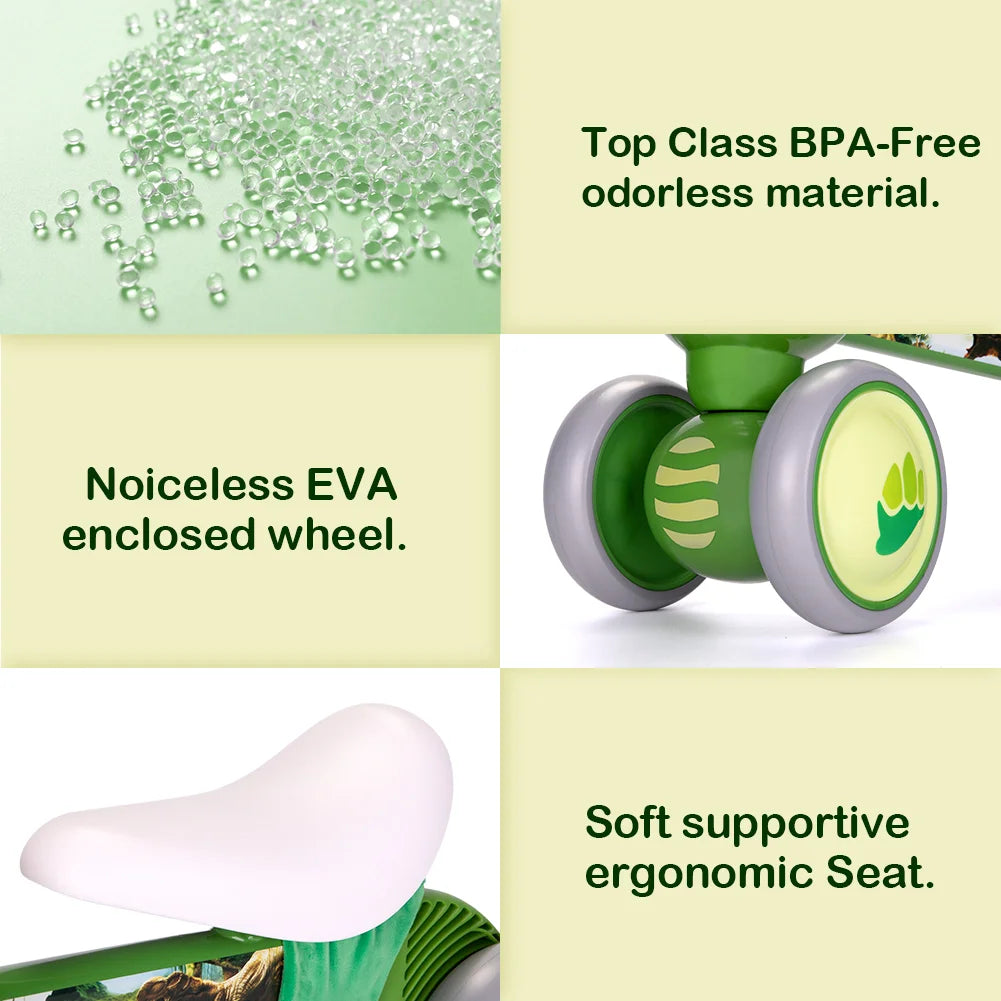 Top Class BPA-Free odorless material.

Noiceless EVA enclosed wheel.

Soft supportive ergonomic Seat.